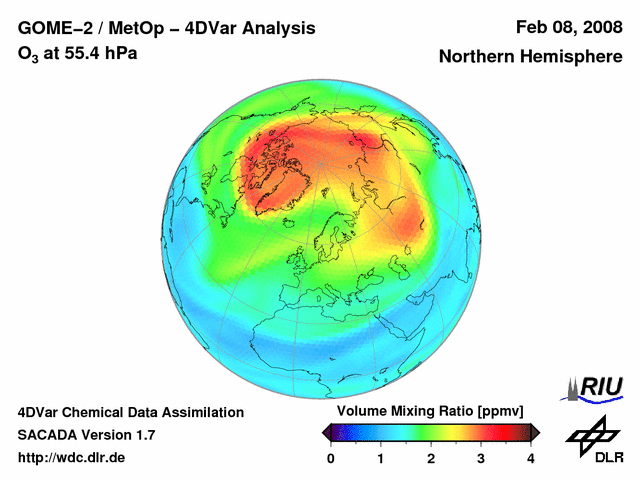 GOME–2 / MetOp – 4DVar Analysis
$O_3$ at 55.4 hPa

Feb 08, 2008
Northern Hemisphere

RIU

4DVar Chemical Data Assimilation
SACADA Version 1.7
http://wdc.dlr.de

Volume Mixing Ratio [ppmv]
0 1 2 3 4

DLR